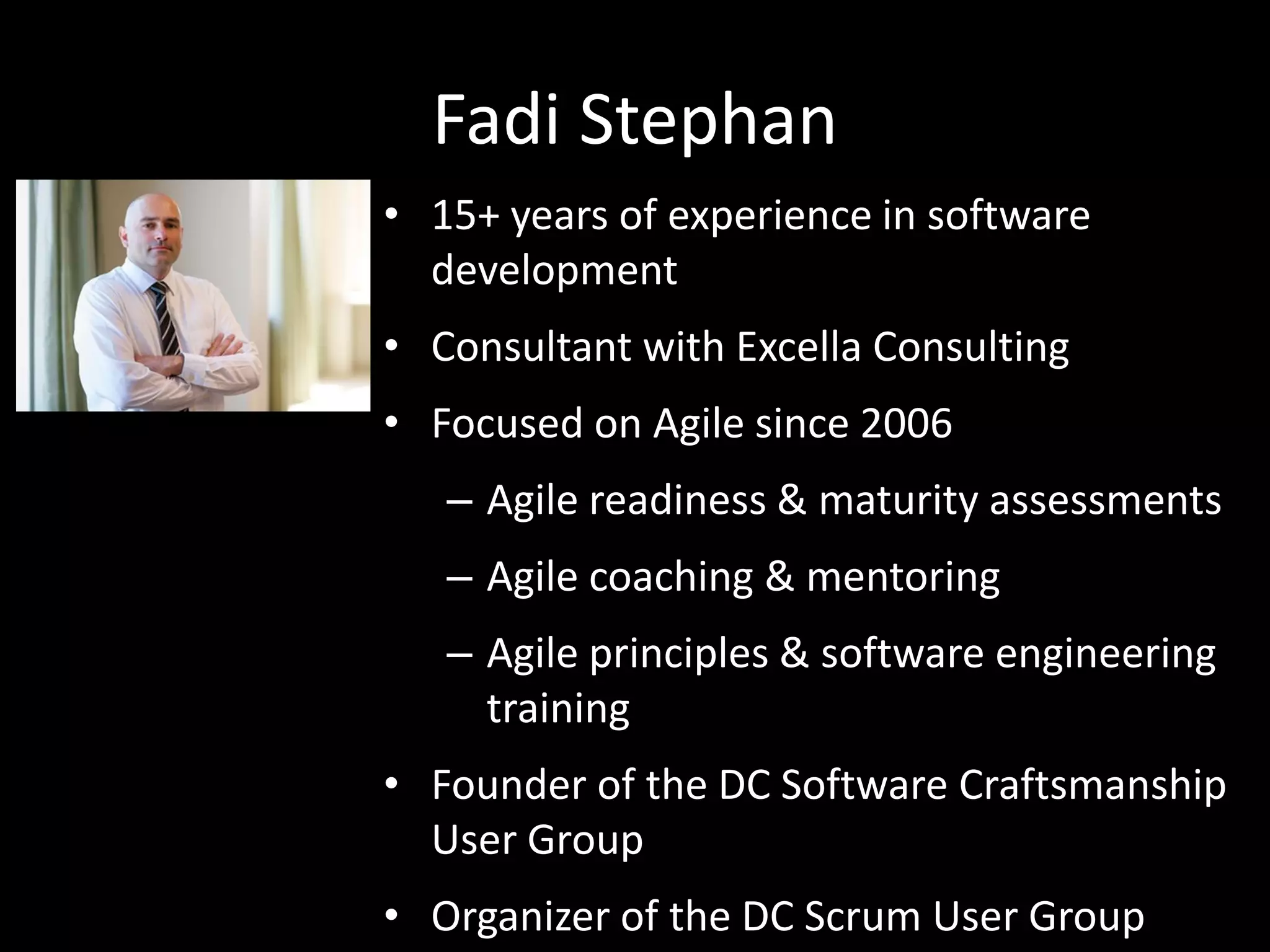 Fadi Stephan

• 15+ years of experience in software development
• Consultant with Excella Consulting
• Focused on Agile since 2006
– Agile readiness & maturity assessments
– Agile coaching & mentoring
– Agile principles & software engineering training
• Founder of the DC Software Craftsmanship User Group
• Organizer of the DC Scrum User Group